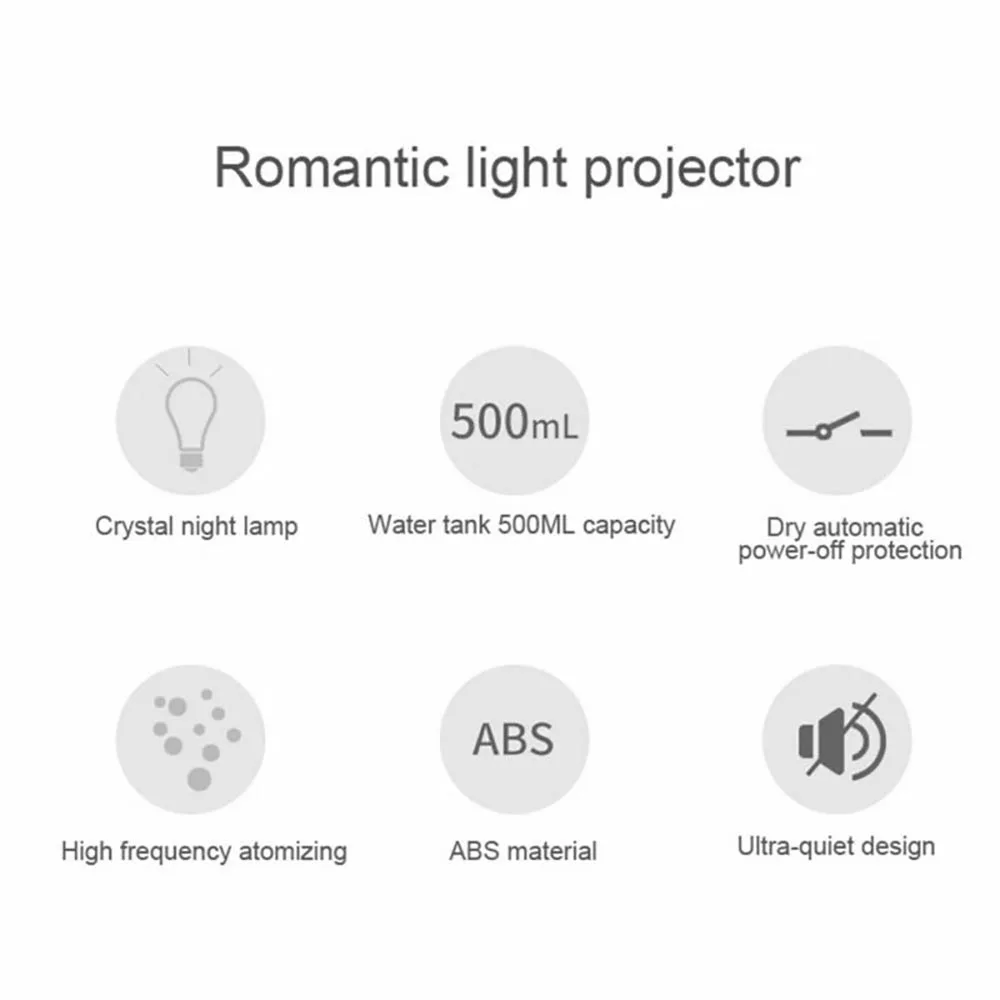 Romantic light projector

Crystal night lamp

500mL

Water tank 500ML capacity

Dry automatic power-off protection

High frequency atomizing

ABS

ABS material

Ultra-quiet design